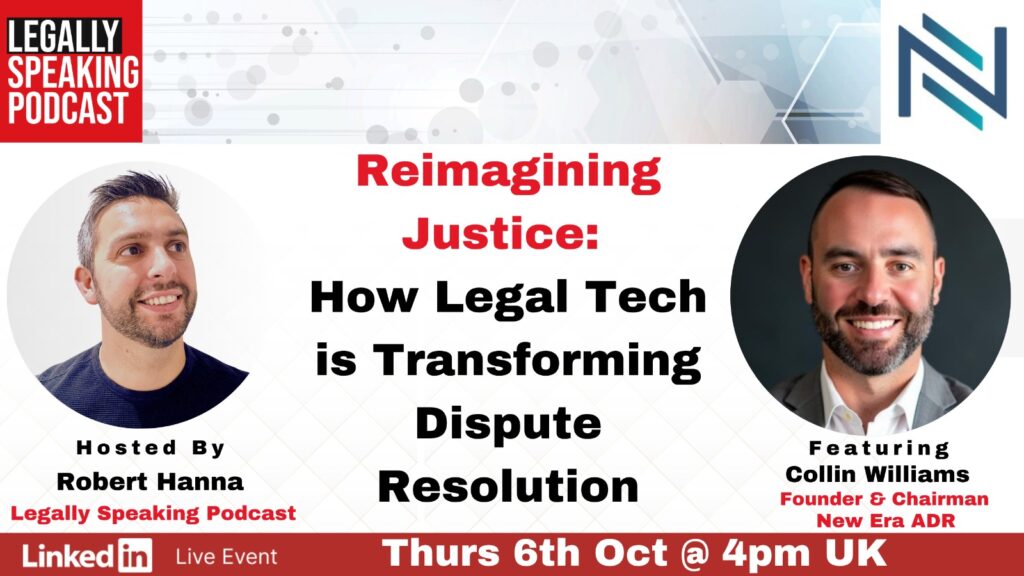 LEGALLY SPEAKING PODCAST

Reimagining Justice: How Legal Tech is Transforming Dispute Resolution

Hosted By
Robert Hanna
Legally Speaking Podcast

Featuring
Collin Williams
Founder & Chairman
New Era ADR

LinkedIn Live Event

Thurs 6th Oct @ 4pm UK